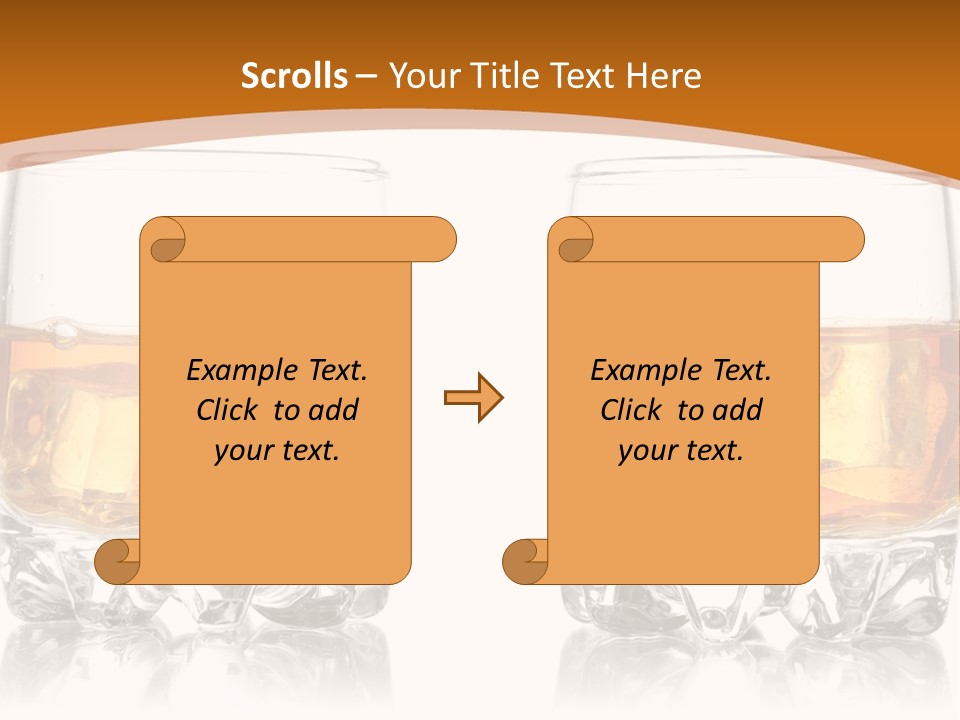 Scrolls – Your Title Text Here

Example Text. Click to add your text.

Example Text. Click to add your text.